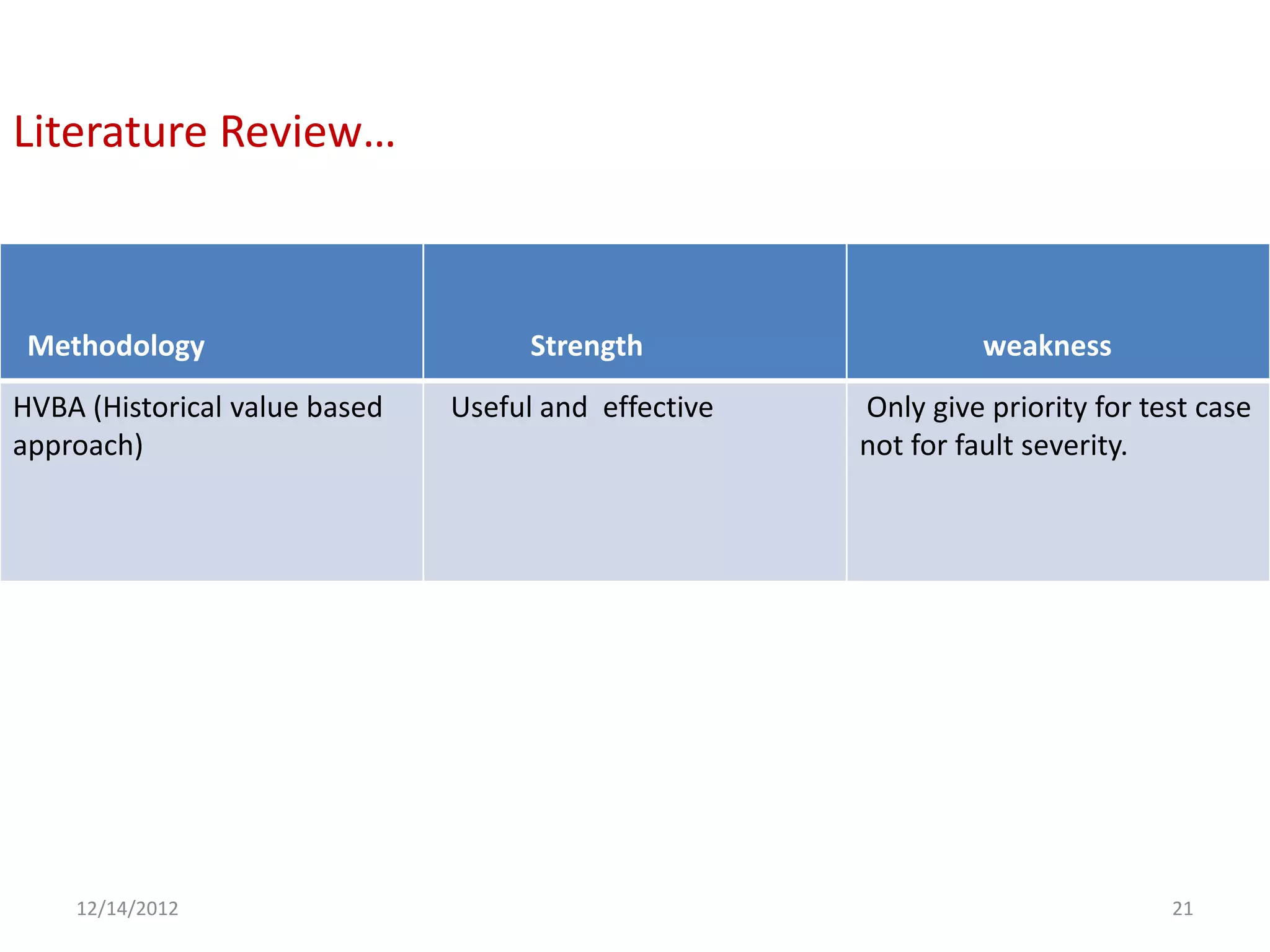 Literature Review…

| Methodology | Strength | weakness |
|---|---|---|
| HVBA (Historical value based approach) | Useful and effective | Only give priority for test case not for fault severity. |

12/14/2012

21